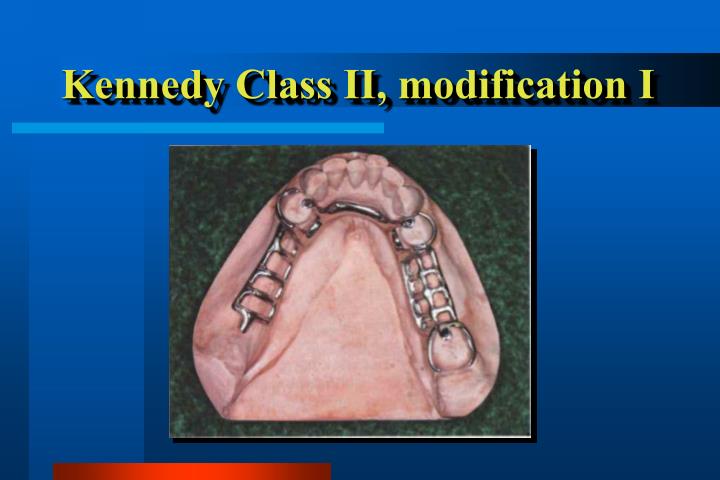 Kennedy Class II, modification I